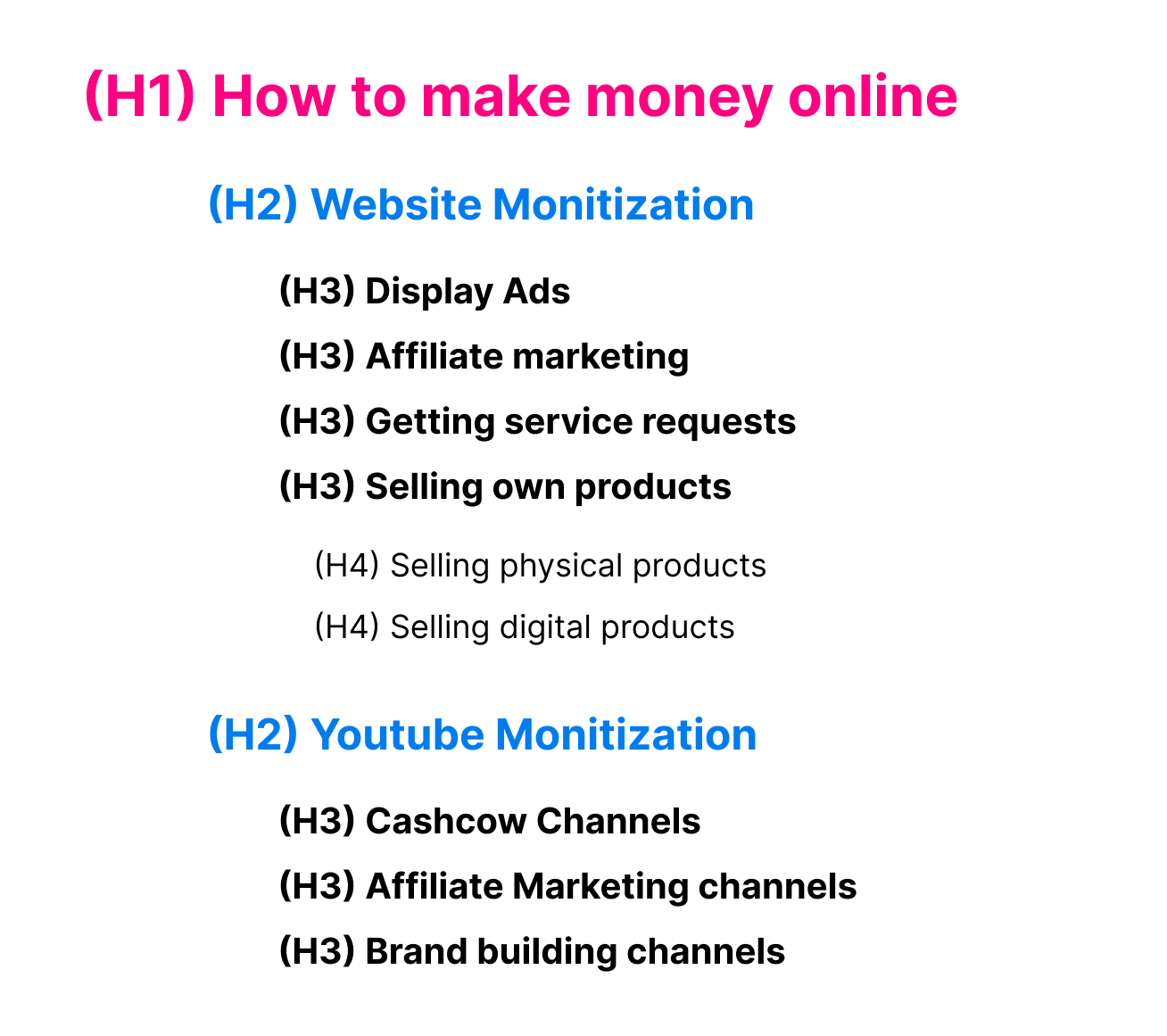 (H1) How to make money online

(H2) Website Monitization

(H3) Display Ads

(H3) Affiliate marketing

(H3) Getting service requests

(H3) Selling own products

(H4) Selling physical products

(H4) Selling digital products

(H2) Youtube Monitization

(H3) Cashcow Channels

(H3) Affiliate Marketing channels

(H3) Brand building channels